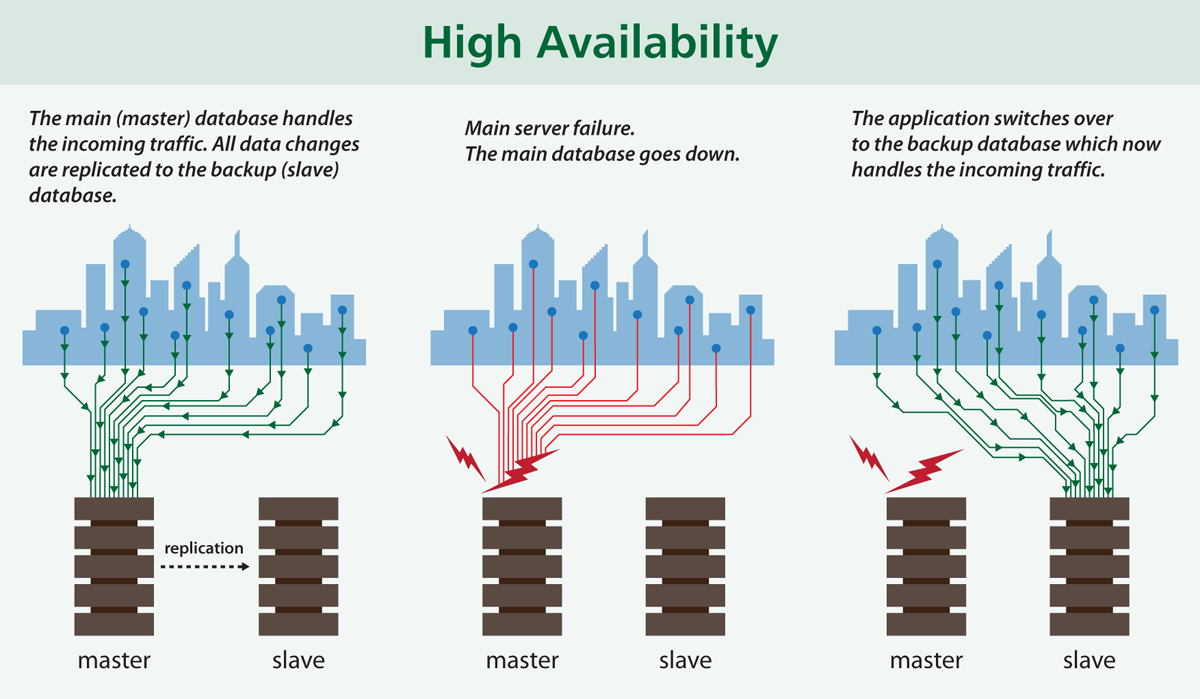 High Availability

The main (master) database handles the incoming traffic. All data changes are replicated to the backup (slave) database.

replication

master

slave

Main server failure.
The main database goes down.

master

slave

The application switches over to the backup database which now handles the incoming traffic.

master

slave